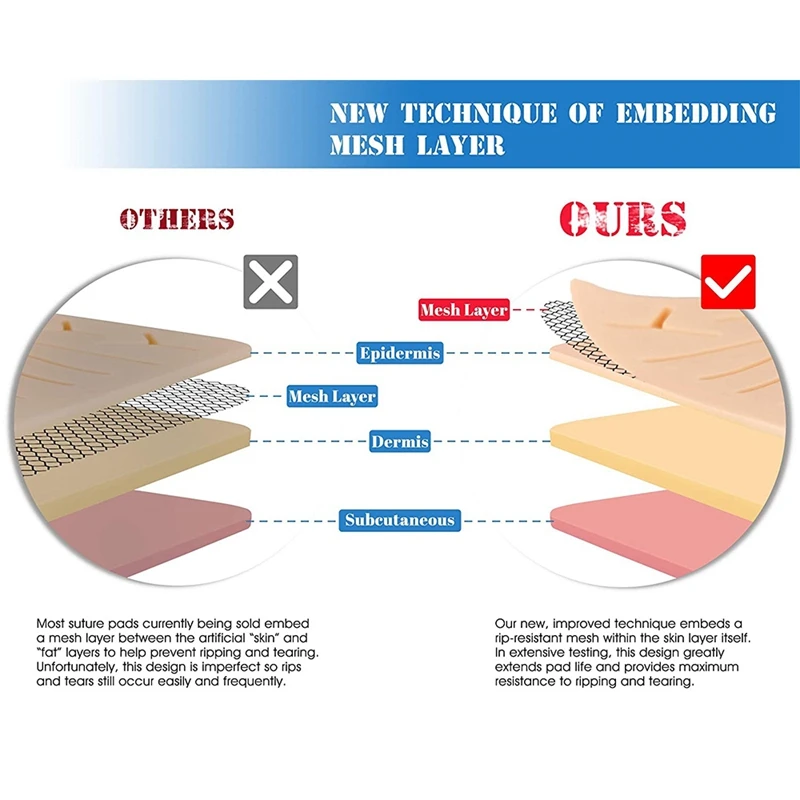 NEW TECHNIQUE OF EMBEDDING MESH LAYER

OTHERS

OURS

Mesh Layer

Epidermis

Mesh Layer

Dermis

Subcutaneous

Most suture pads currently being sold embed a mesh layer between the artificial "skin" and "fat" layers to help prevent ripping and tearing. Unfortunately, this design is imperfect so rips and tears still occur easily and frequently.

Our new, improved technique embeds a rip-resistant mesh within the skin layer itself. In extensive testing, this design greatly extends pad life and provides maximum resistance to ripping and tearing.